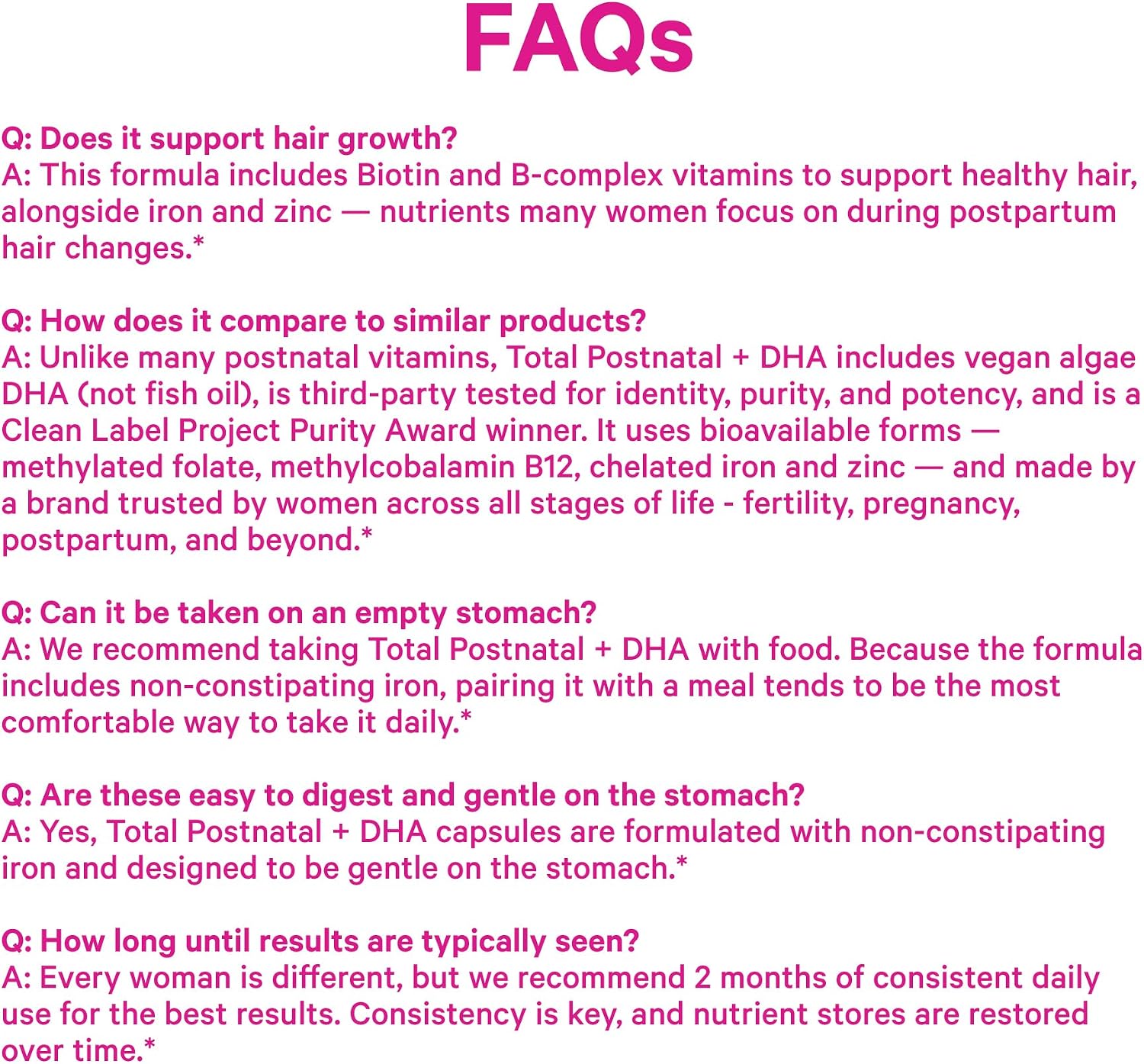 FAQs

Q: Does it support hair growth?
A: This formula includes Biotin and B-complex vitamins to support healthy hair, alongside iron and zinc — nutrients many women focus on during postpartum hair changes.*

Q: How does it compare to similar products?
A: Unlike many postnatal vitamins, Total Postnatal + DHA includes vegan algae DHA (not fish oil), is third-party tested for identity, purity, and potency, and is a Clean Label Project Purity Award winner. It uses bioavailable forms — methylated folate, methylcobalamin B12, chelated iron and zinc — and made by a brand trusted by women across all stages of life - fertility, pregnancy, postpartum, and beyond.*

Q: Can it be taken on an empty stomach?
A: We recommend taking Total Postnatal + DHA with food. Because the formula includes non-constipating iron, pairing it with a meal tends to be the most comfortable way to take it daily.*

Q: Are these easy to digest and gentle on the stomach?
A: Yes, Total Postnatal + DHA capsules are formulated with non-constipating iron and designed to be gentle on the stomach.*

Q: How long until results are typically seen?
A: Every woman is different, but we recommend 2 months of consistent daily use for the best results. Consistency is key, and nutrient stores are restored over time.*